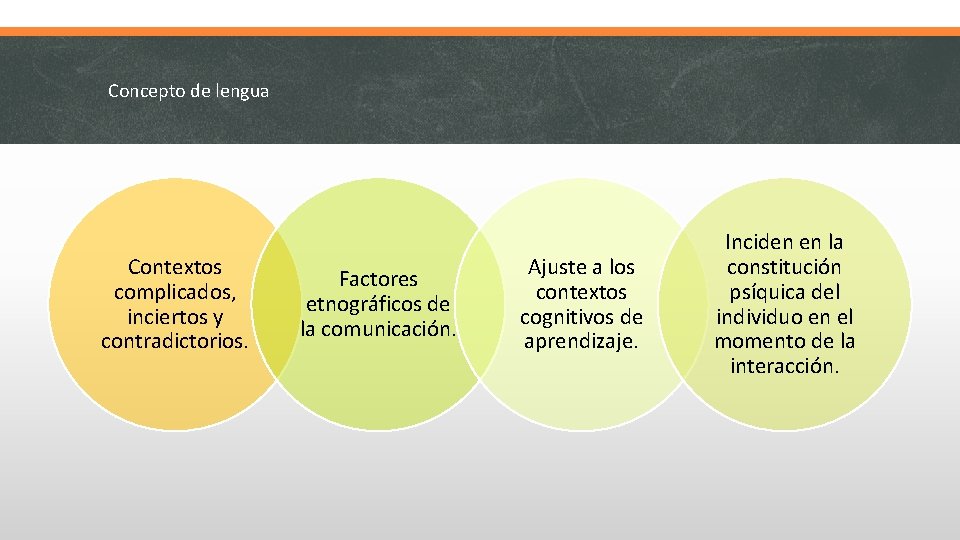 Concepto de lengua

Contextos complicados, inciertos y contradictorios.

Factores etnográficos de la comunicación.

Ajuste a los contextos cognitivos de aprendizaje.

Inciden en la constitución psíquica del individuo en el momento de la interacción.